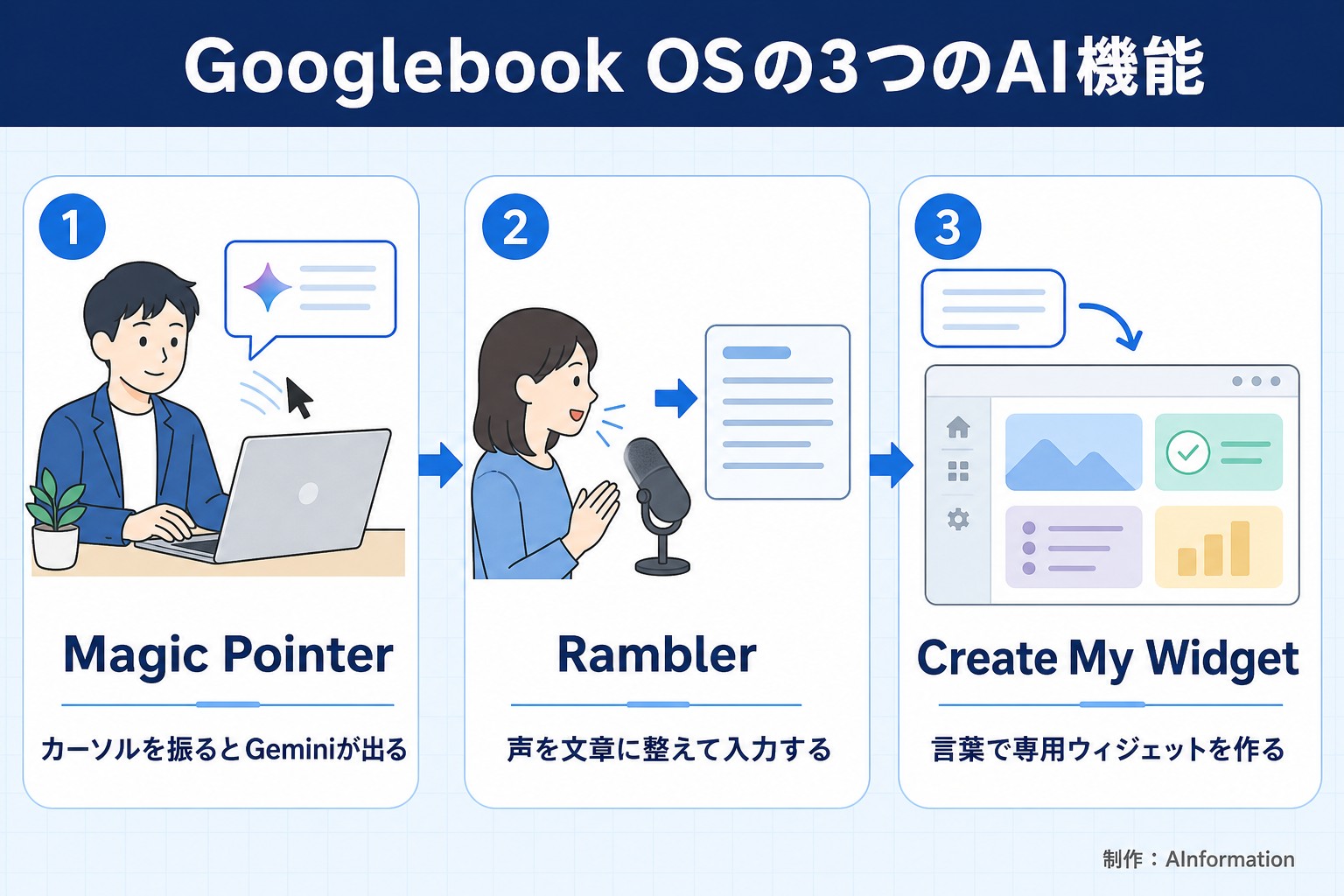 Googlebook OSの3つのAI機能

1

Magic Pointer

カーソルを振るとGeminiが出る

2

Rambler

声を文章に整えて入力する

3

Create My Widget

言葉で専用ウィジェットを作る

制作：AInformation